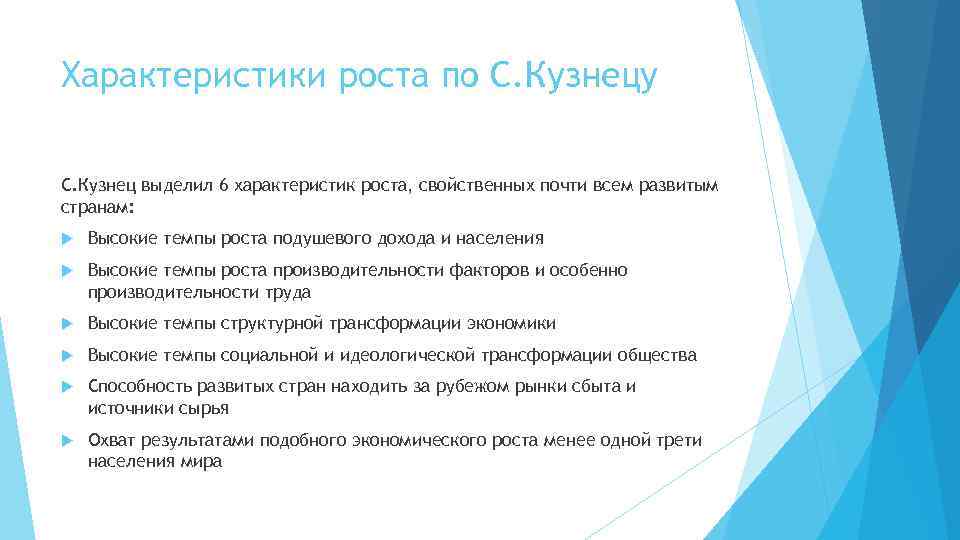 Характеристики роста по С.Кузнецу

С.Кузнец выделил 6 характеристик роста, свойственных почти всем развитым странам:

Высокие темпы роста подушевого дохода и населения

Высокие темпы роста производительности факторов и особенно производительности труда

Высокие темпы структурной трансформации экономики

Высокие темпы социальной и идеологической трансформации общества

Способность развитых стран находить за рубежом рынки сбыта и источники сырья

Охват результатами подобного экономического роста менее одной трети населения мира